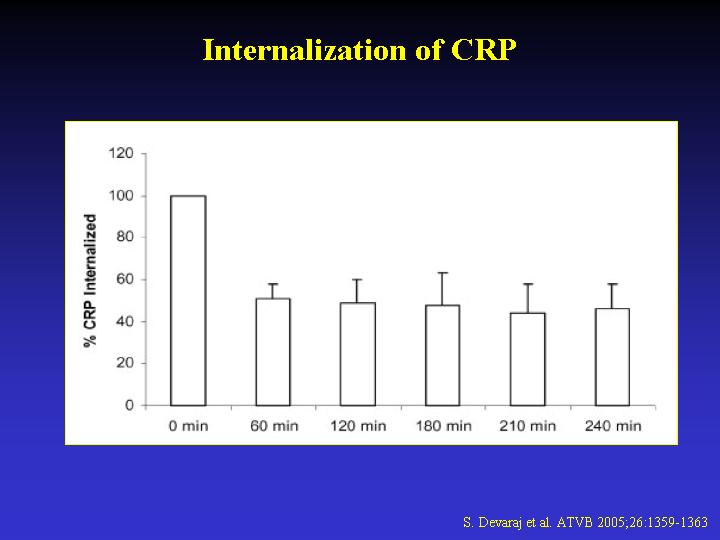 Internalization of CRP

% CRP Internalized

120
100
80
60
40
20
0

0 min
60 min
120 min
180 min
210 min
240 min

S. Devaraj et al. ATVB 2005;26:1359-1363